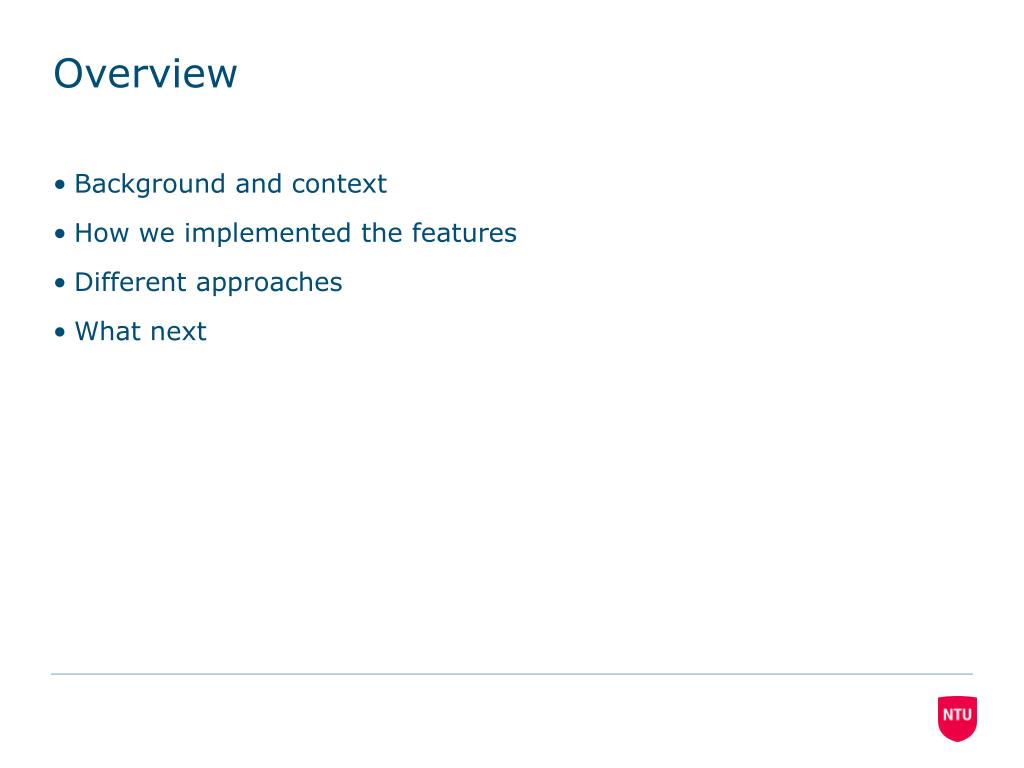 Overview

• Background and context
• How we implemented the features
• Different approaches
• What next

NTU